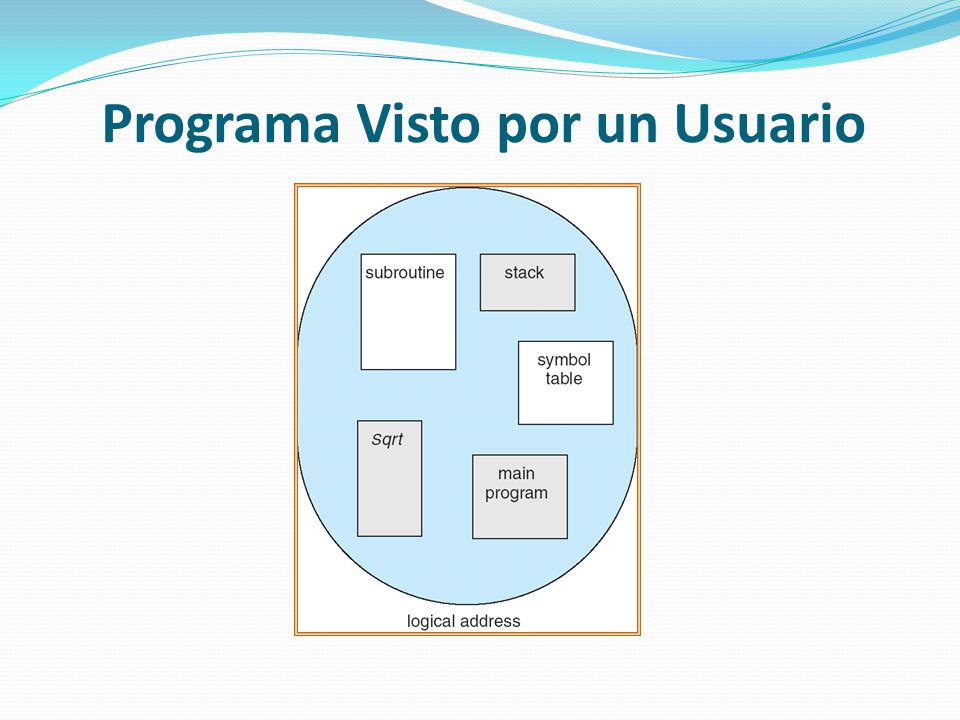 Programa Visto por un Usuario

subroutine

stack

symbol table

sqrt

main program

logical address